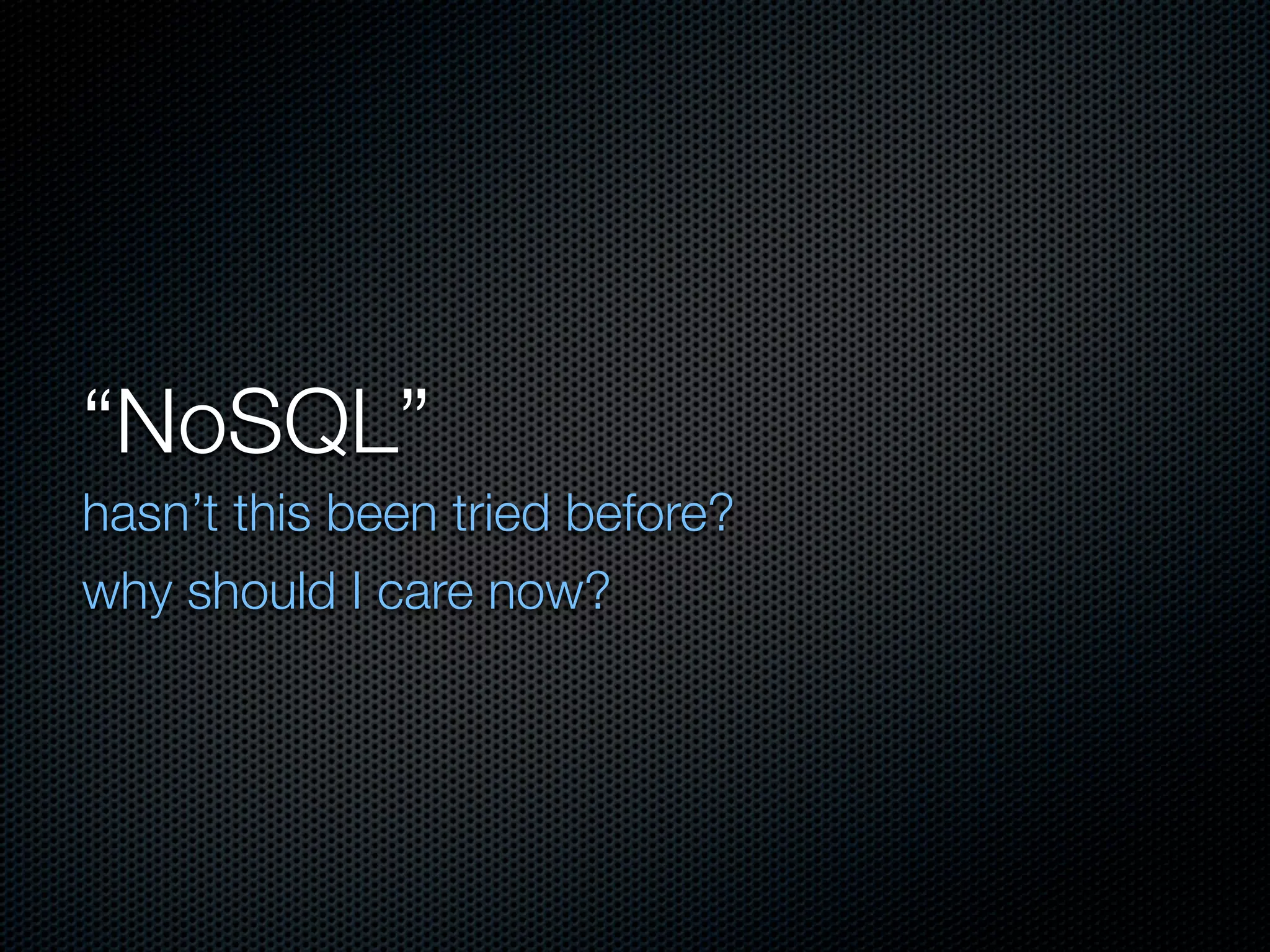 “NoSQL”

hasn’t this been tried before?

why should I care now?